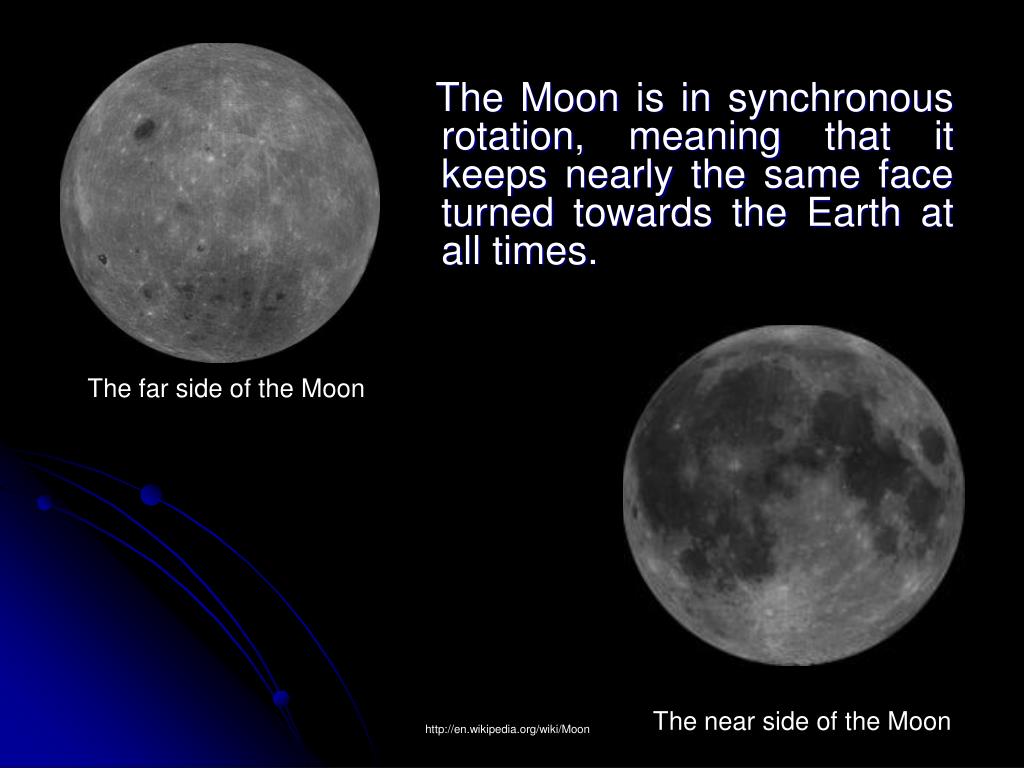 The Moon is in synchronous rotation, meaning that it keeps nearly the same face turned towards the Earth at all times.

The far side of the Moon

http://en.wikipedia.org/wiki/Moon

The near side of the Moon